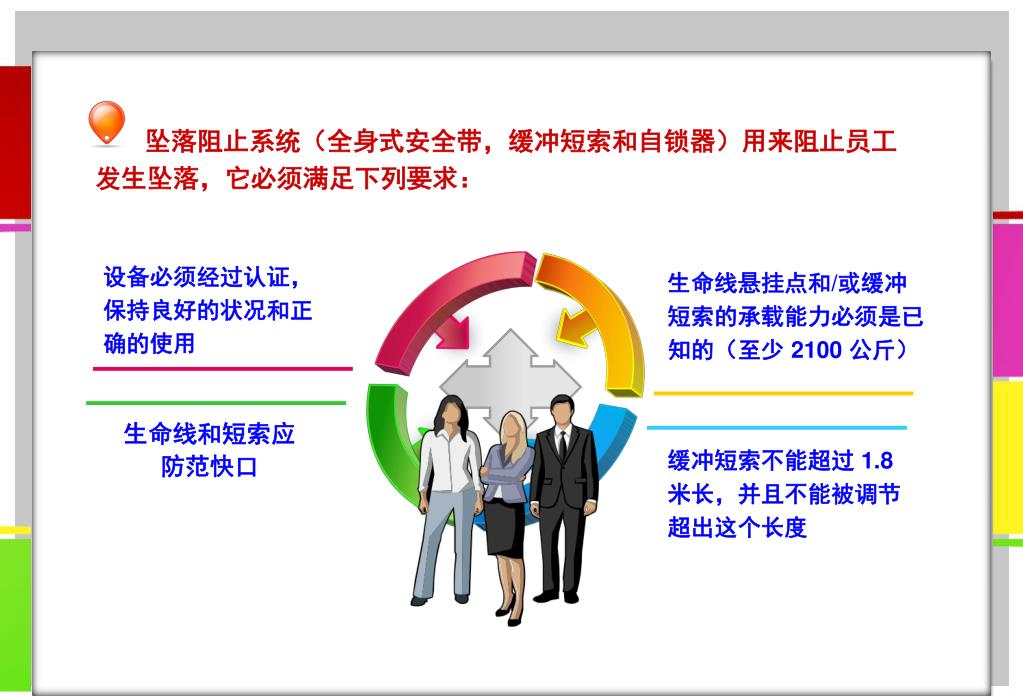 坠落阻止系统（全身式安全带，缓冲短索和自锁器）用来阻止员工发生坠落，它必须满足下列要求：

设备必须经过认证，保持良好的状况和正确的使用

生命线和短索应防范快口

生命线悬挂点和/或缓冲短索的承载能力必须是已知的（至少 2100 公斤）

缓冲短索不能超过 1.8 米长，并且不能被调节超出这个长度